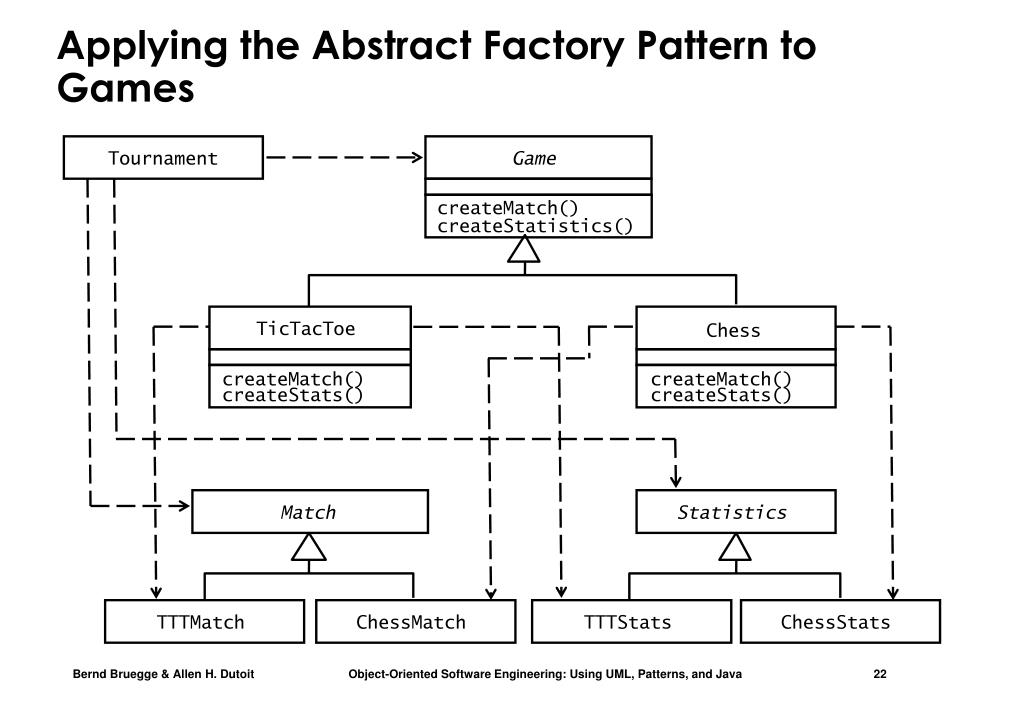 Applying the Abstract Factory Pattern to Games

Tournament

Game

createMatch()
createStatistics()

TicTacToe

createMatch()
createStats()

Chess

createMatch()
createStats()

Match

Statistics

TTTMatch

ChessMatch

TTTStats

ChessStats

Bernd Bruegge & Allen H. Dutoit

Object-Oriented Software Engineering: Using UML, Patterns, and Java

22